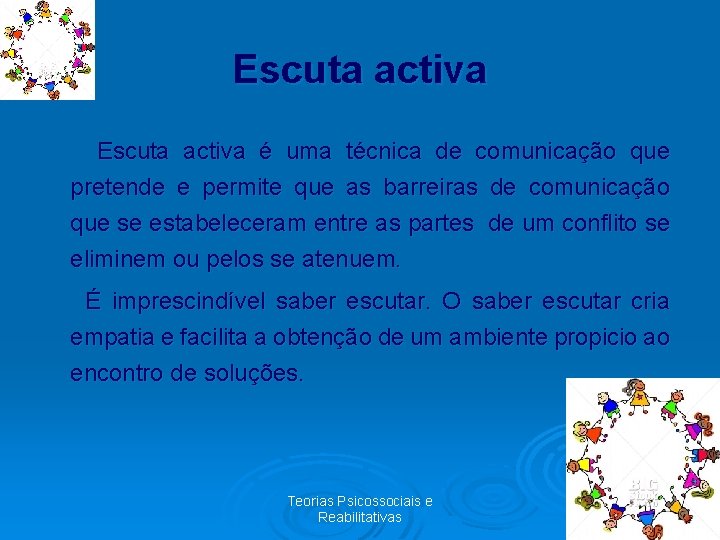 Escuta activa

Escuta activa é uma técnica de comunicação que pretende e permite que as barreiras de comunicação que se estabeleceram entre as partes de um conflito se eliminem ou pelos se atenuem.

É imprescindível saber escutar. O saber escutar cria empatia e facilita a obtenção de um ambiente propicio ao encontro de soluções.

Teorias Psicossociais e Reabilitativas